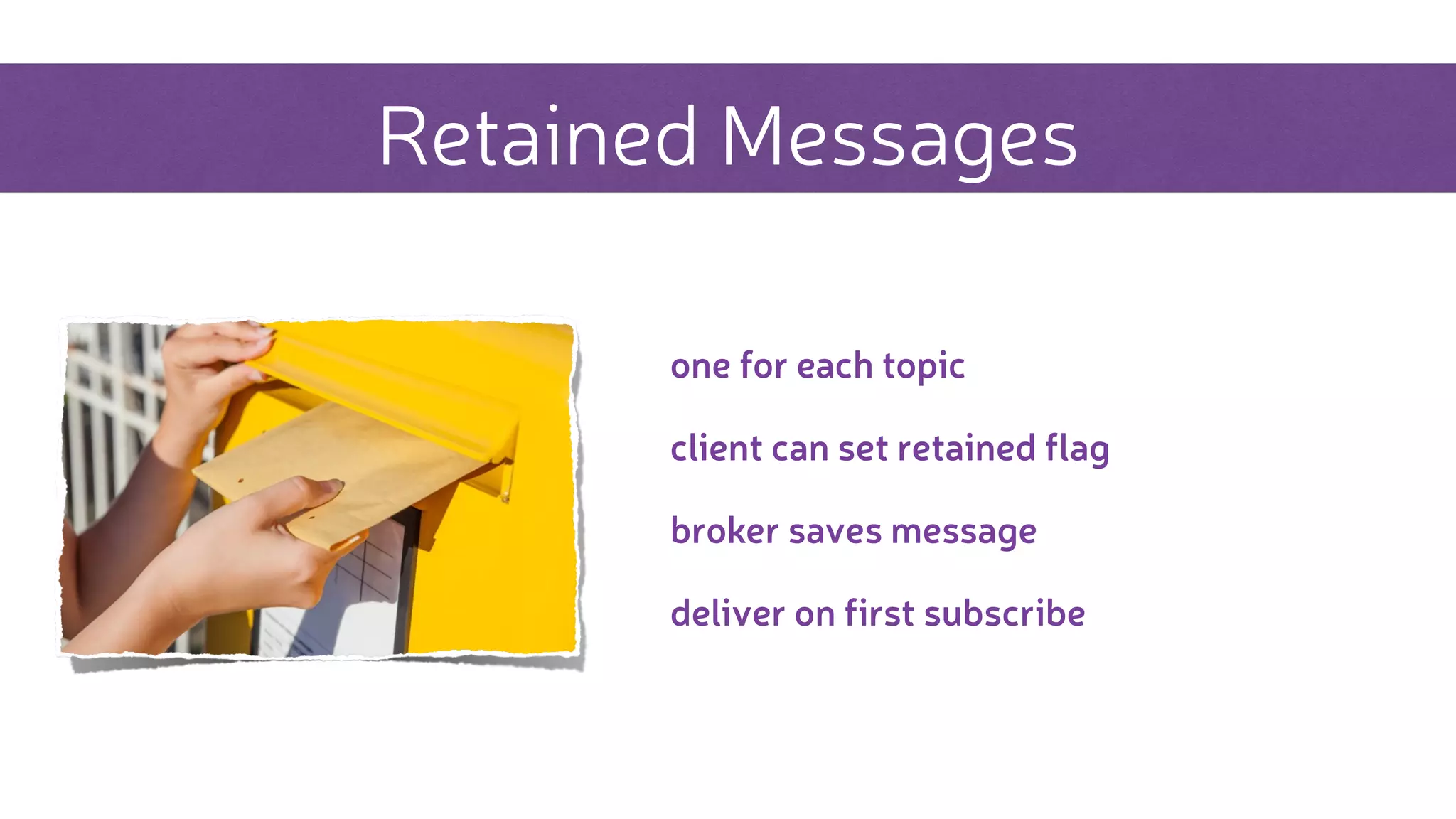 Retained Messages

one for each topic

client can set retained flag

broker saves message

deliver on first subscribe